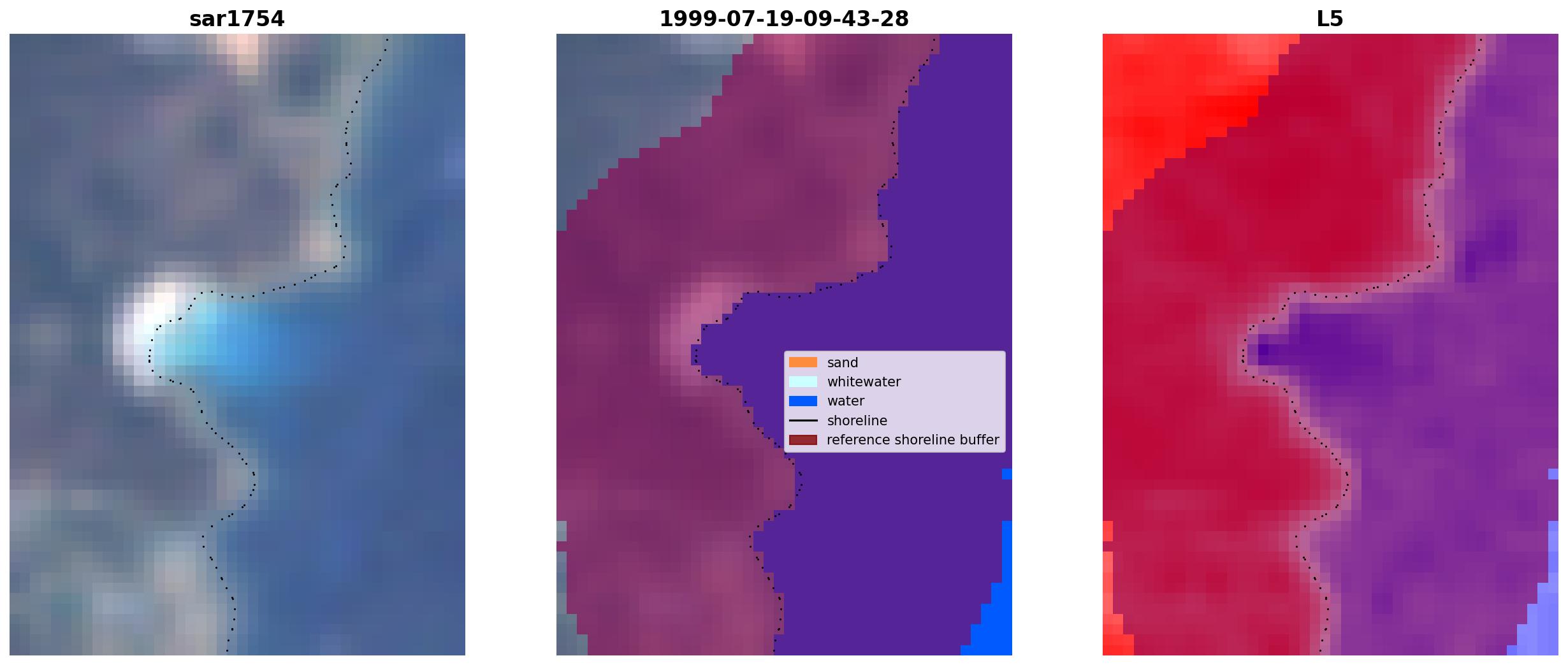 sar1754

1999-07-19-09-43-28

sand
whitewater
water
shoreline
reference shoreline buffer

L5